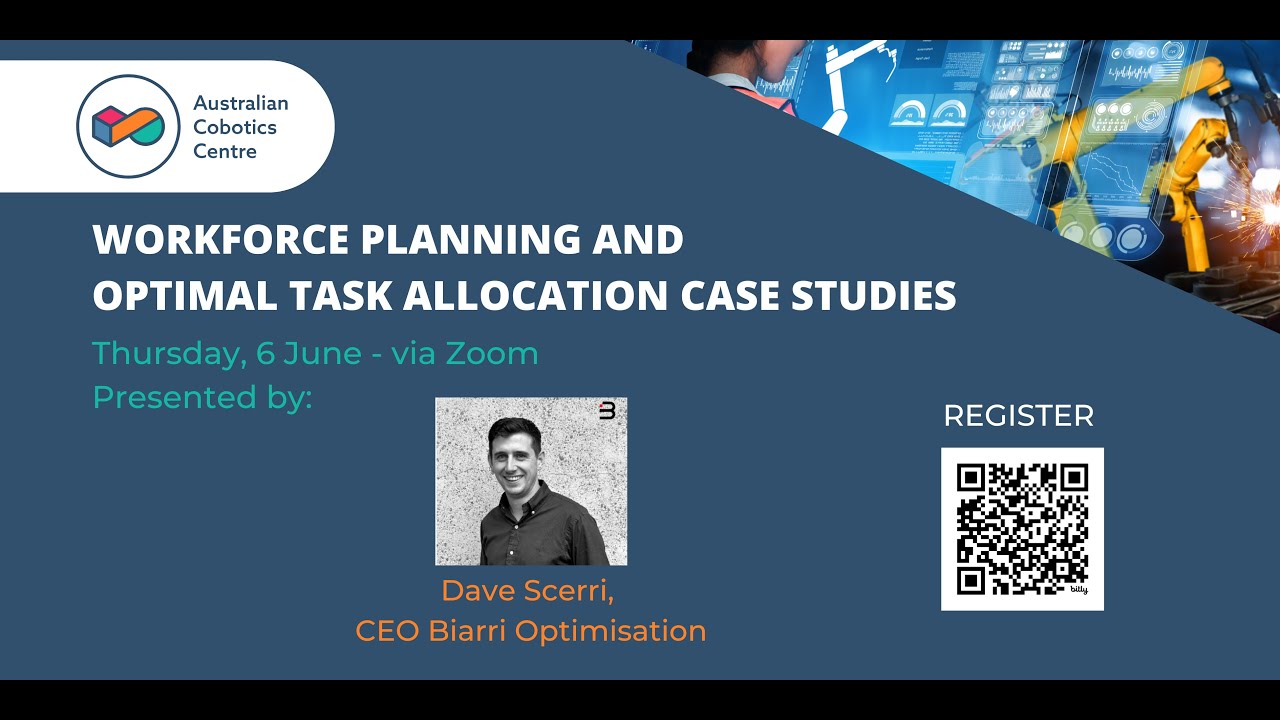 Australian Cobotics Centre

WORKFORCE PLANNING AND OPTIMAL TASK ALLOCATION CASE STUDIES

Thursday, 6 June - via Zoom

Presented by:

Dave Scerri,
CEO Biarri Optimisation

REGISTER

bitly